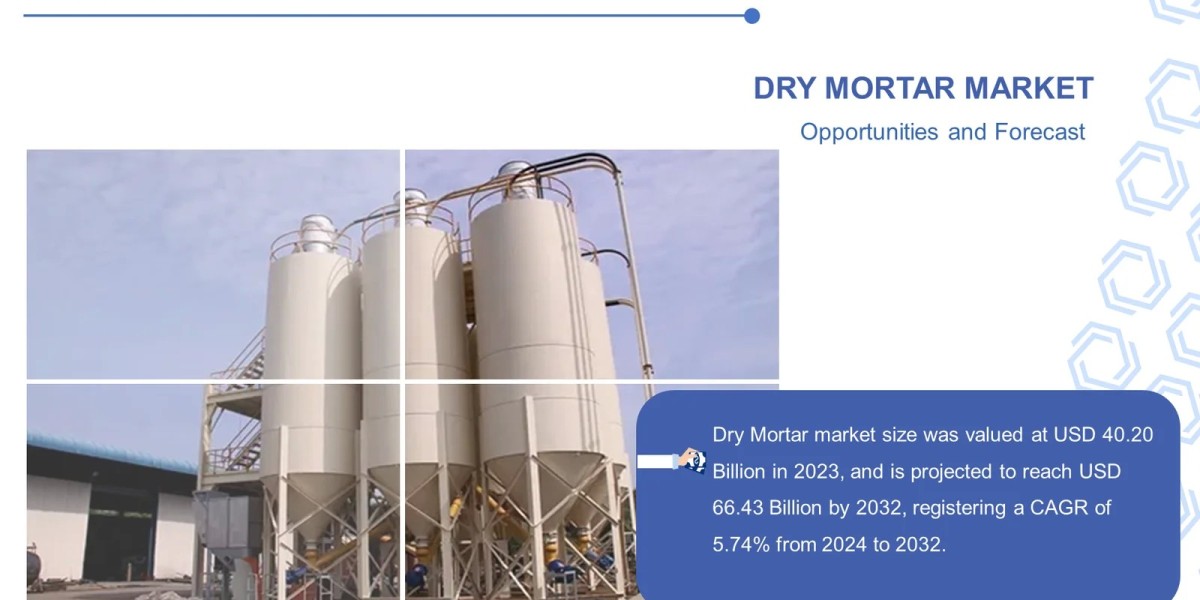 DRY MORTAR MARKET

Opportunities and Forecast

Dry Mortar market size was valued at USD 40.20 Billion in 2023, and is projected to reach USD 66.43 Billion by 2032, registering a CAGR of 5.74% from 2024 to 2032.